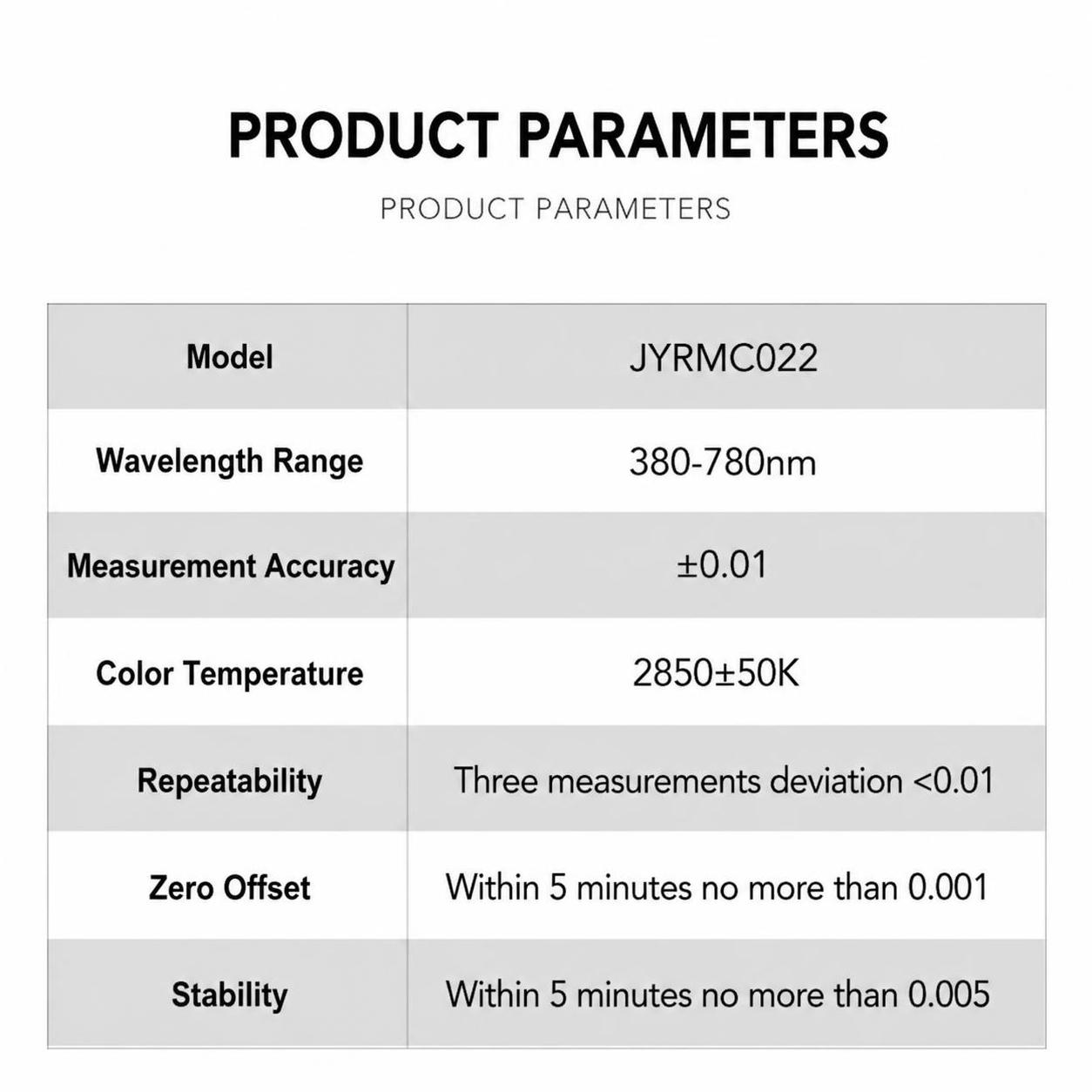 PRODUCT PARAMETERS

PRODUCT PARAMETERS

| Model | JYRMC022 |
|---|---|
| Wavelength Range | 380-780nm |
| Measurement Accuracy | ±0.01 |
| Color Temperature | 2850±50K |
| Repeatability | Three measurements deviation <0.01 |
| Zero Offset | Within 5 minutes no more than 0.001 |
| Stability | Within 5 minutes no more than 0.005 |